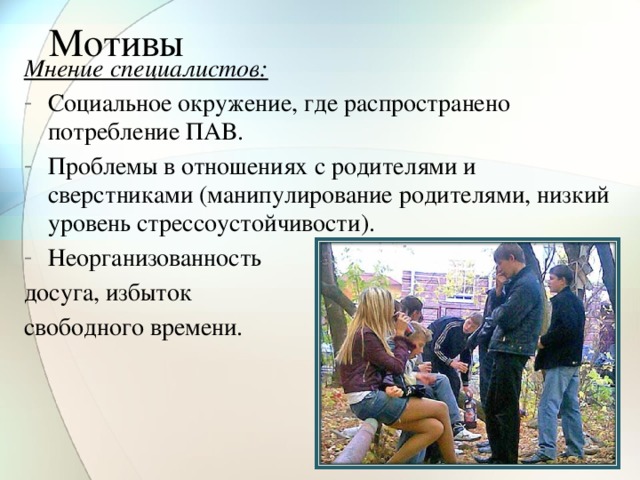 Мотивы

Мнение специалистов:

- Социальное окружение, где распространено потребление ПАВ.
- Проблемы в отношениях с родителями и сверстниками (манипулирование родителями, низкий уровень стрессоустойчивости).
- Неорганизованность досуга, избыток свободного времени.